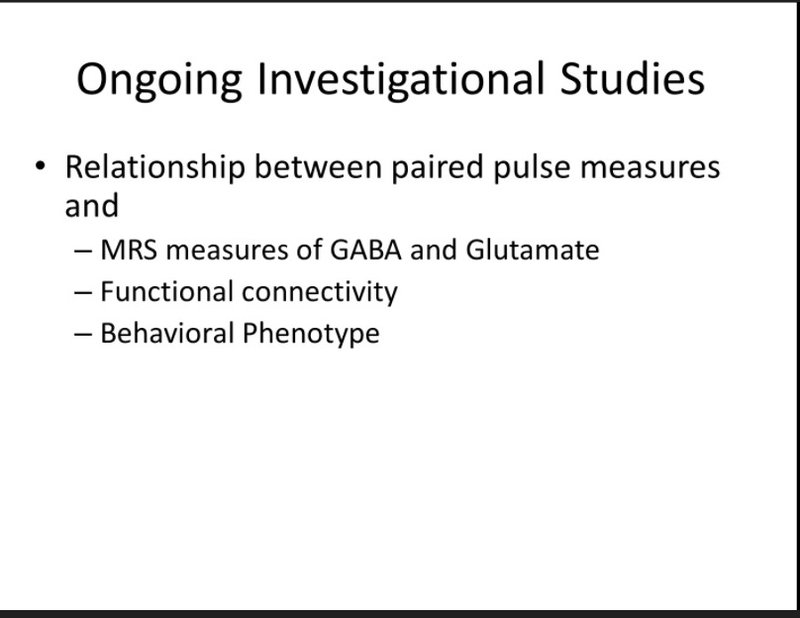 Ongoing Investigational Studies

• Relationship between paired pulse measures and
– MRS measures of GABA and Glutamate
– Functional connectivity
– Behavioral Phenotype